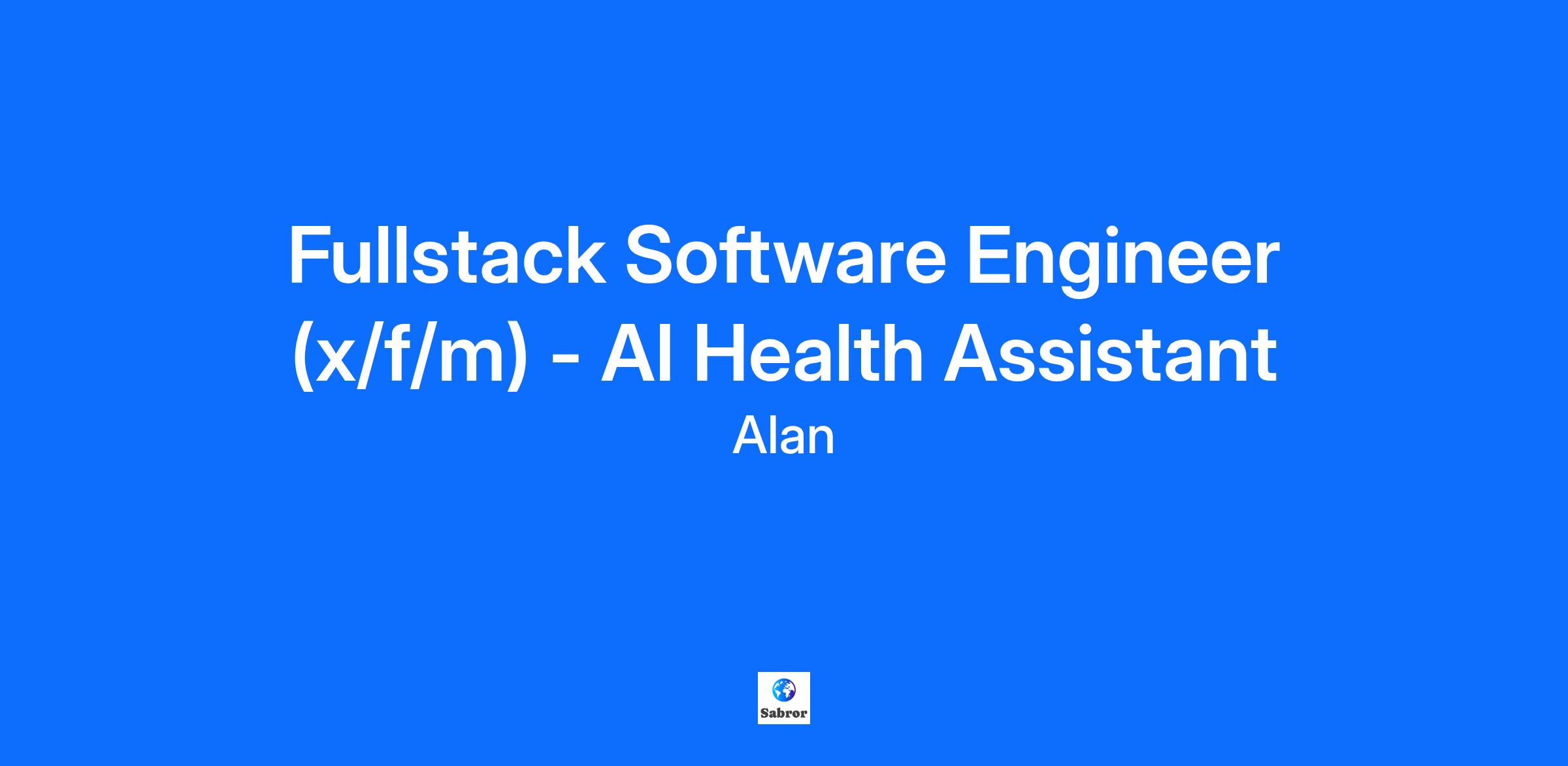 Fullstack Software Engineer (x/f/m) - AI Health Assistant

Alan

Sabror